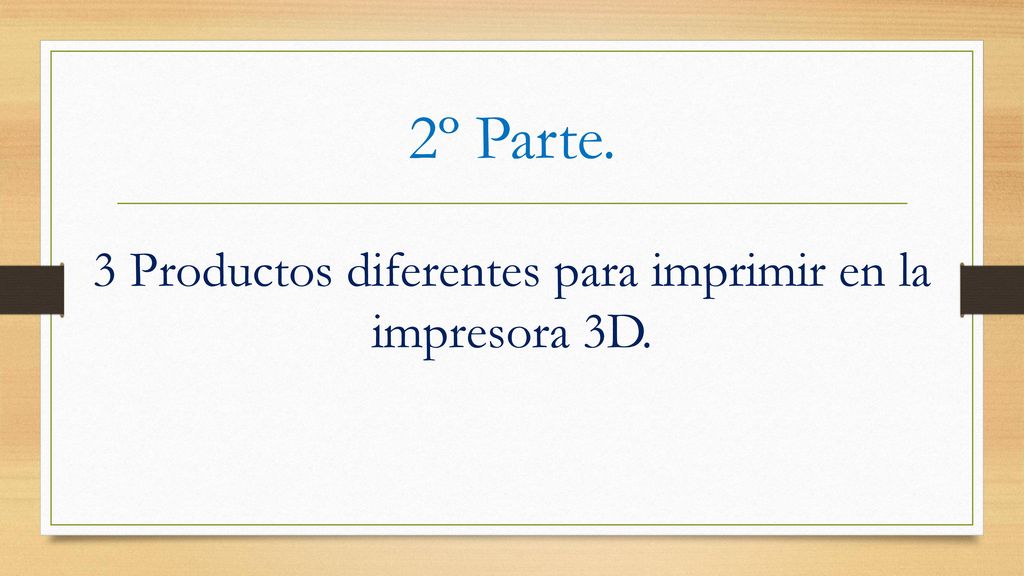 2º Parte.

3 Productos diferentes para imprimir en la impresora 3D.